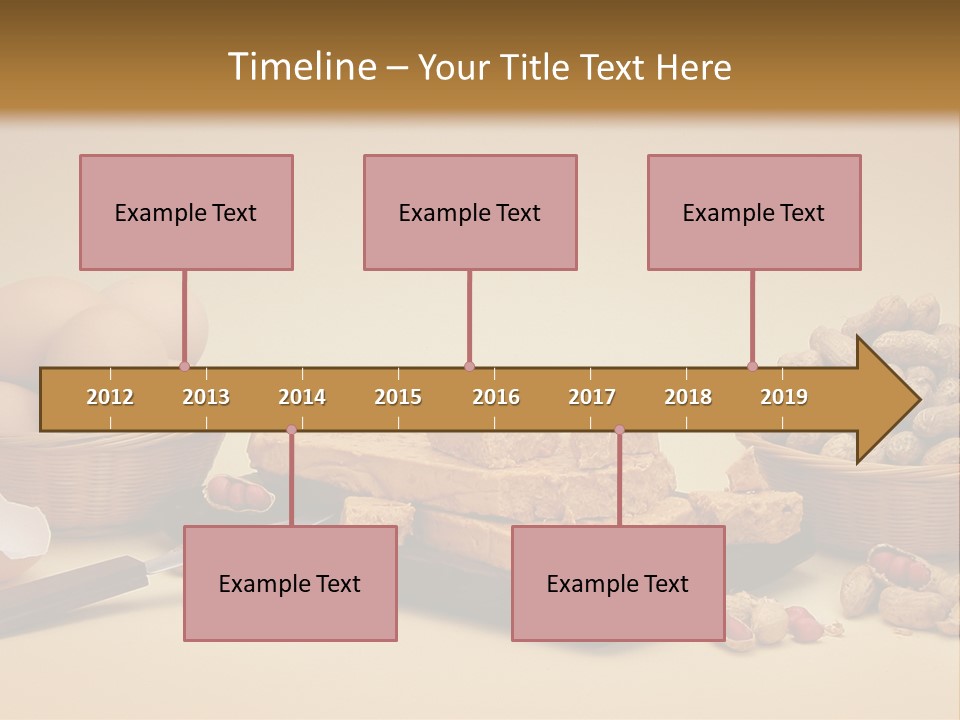 Timeline – Your Title Text Here

Example Text

Example Text

Example Text

2012 2013 2014 2015 2016 2017 2018 2019

Example Text

Example Text